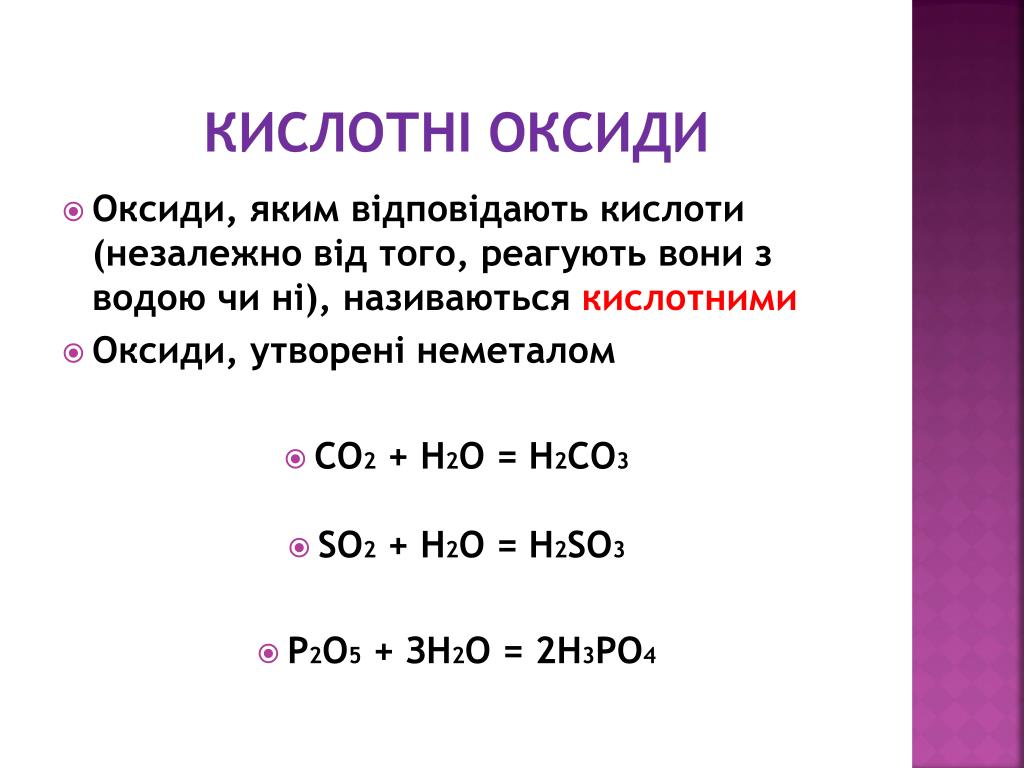 КИСЛОТНІ ОКСИДИ

Оксиди, яким відповідають кислоти (незалежно від того, реагують вони з водою чи ні), називаються кислотними

Оксиди, утворені неметалом

$CO_2 + H_2O = H_2CO_3$

$SO_2 + H_2O = H_2SO_3$

$P_2O_5 + 3H_2O = 2H_3PO_4$